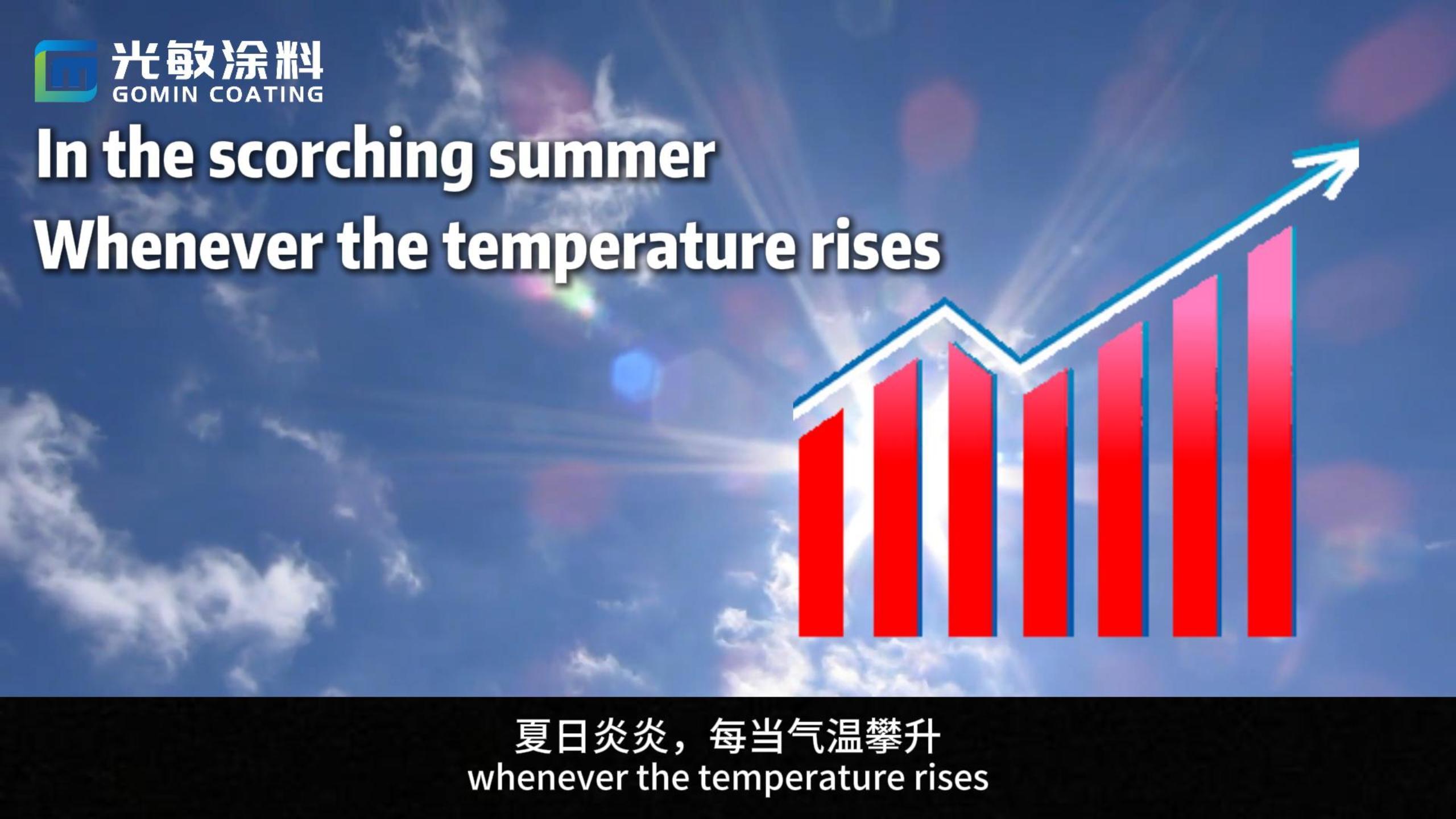 光敏涂料
GOMIN COATING

In the scorching summer
Whenever the temperature rises

夏日炎炎，每当气温攀升
whenever the temperature rises